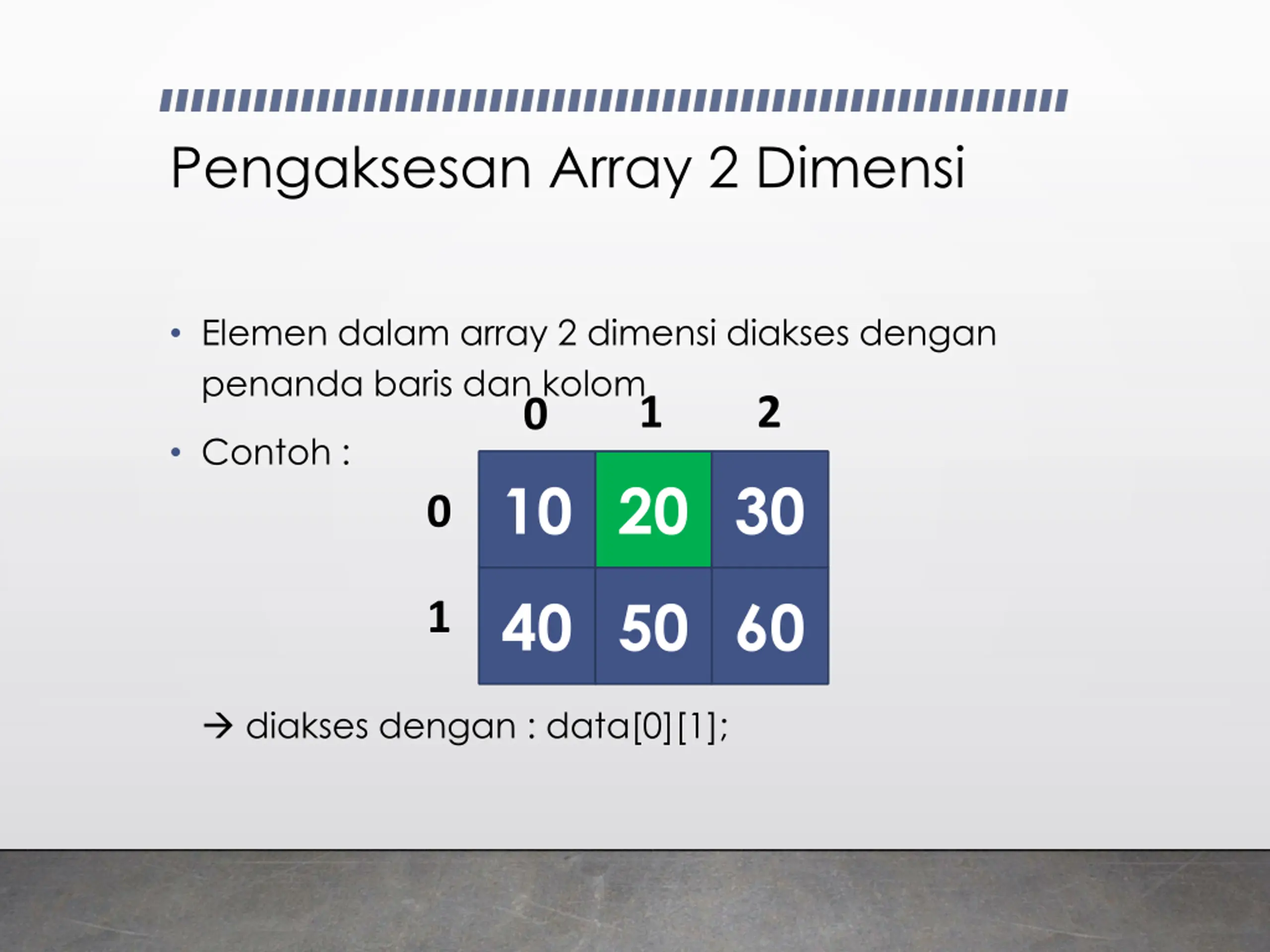 Pengaksesan Array 2 Dimensi

• Elemen dalam array 2 dimensi diakses dengan penanda baris dan kolom

• Contoh :

| | 0 | 1 | 2 |
|---|---|---|---|
| 0 | 10 | 20 | 30 |
| 1 | 40 | 50 | 60 |

→ diakses dengan : data[0][1];